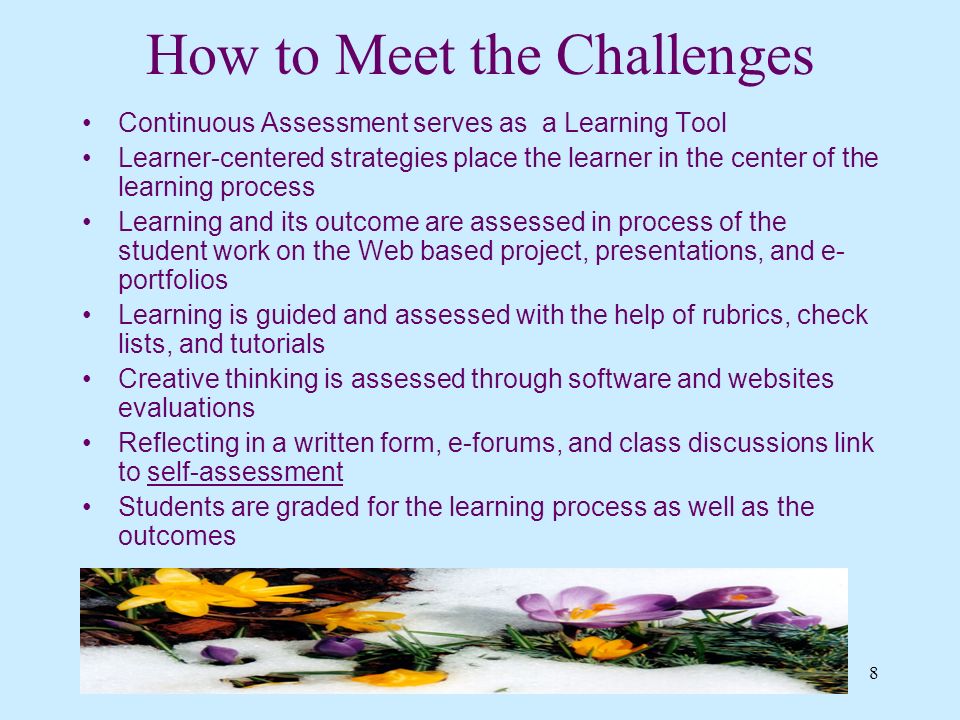 How to Meet the Challenges

• Continuous Assessment serves as a Learning Tool
• Learner-centered strategies place the learner in the center of the learning process
• Learning and its outcome are assessed in process of the student work on the Web based project, presentations, and e-portfolios
• Learning is guided and assessed with the help of rubrics, check lists, and tutorials
• Creative thinking is assessed through software and websites evaluations
• Reflecting in a written form, e-forums, and class discussions link to self-assessment
• Students are graded for the learning process as well as the outcomes

8